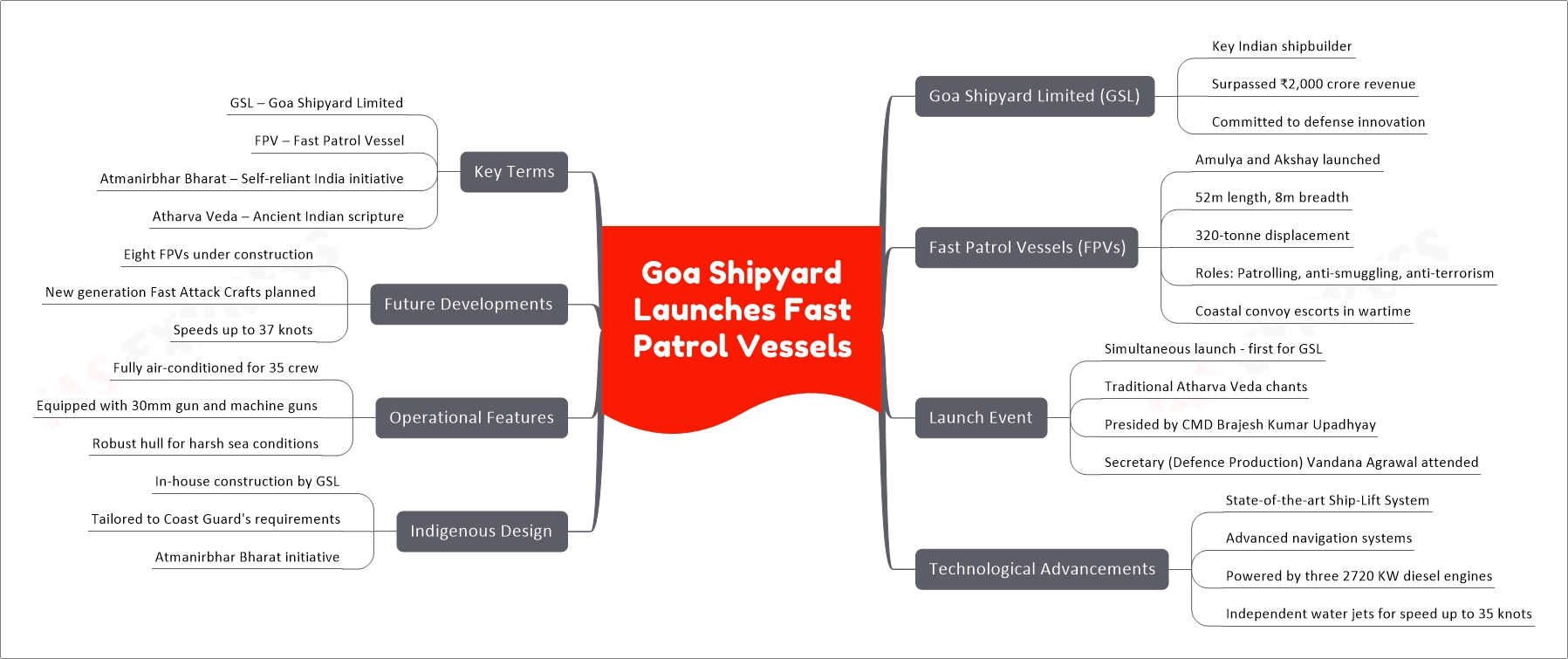 Goa Shipyard Launches Fast Patrol Vessels

Goa Shipyard Limited (GSL)
Key Indian shipbuilder
Surpassed ₹2,000 crore revenue
Committed to defense innovation

Fast Patrol Vessels (FPVs)
Amulya and Akshay launched
52m length, 8m breadth
320-tonne displacement
Roles: Patrolling, anti-smuggling, anti-terrorism
Coastal convoy escorts in wartime

Launch Event
Simultaneous launch - first for GSL
Traditional Atharva Veda chants
Presided by CMD Brajesh Kumar Upadhyay
Secretary (Defence Production) Vandana Agrawal attended

Technological Advancements
State-of-the-art Ship-Lift System
Advanced navigation systems
Powered by three 2720 KW diesel engines
Independent water jets for speed up to 35 knots

Key Terms
GSL – Goa Shipyard Limited
FPV – Fast Patrol Vessel
Atmanirbhar Bharat – Self-reliant India initiative
Atharva Veda – Ancient Indian scripture

Future Developments
Eight FPVs under construction
New generation Fast Attack Crafts planned
Speeds up to 37 knots

Operational Features
Fully air-conditioned for 35 crew
Equipped with 30mm gun and machine guns
Robust hull for harsh sea conditions

Indigenous Design
In-house construction by GSL
Tailored to Coast Guard's requirements
Atmanirbhar Bharat initiative